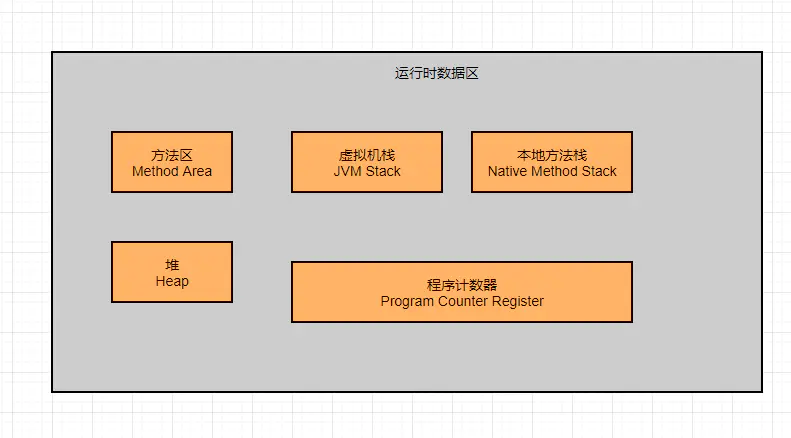 运行时数据区

方法区
Method Area

虚拟机栈
JVM Stack

本地方法栈
Native Method Stack

堆
Heap

程序计数器
Program Counter Register